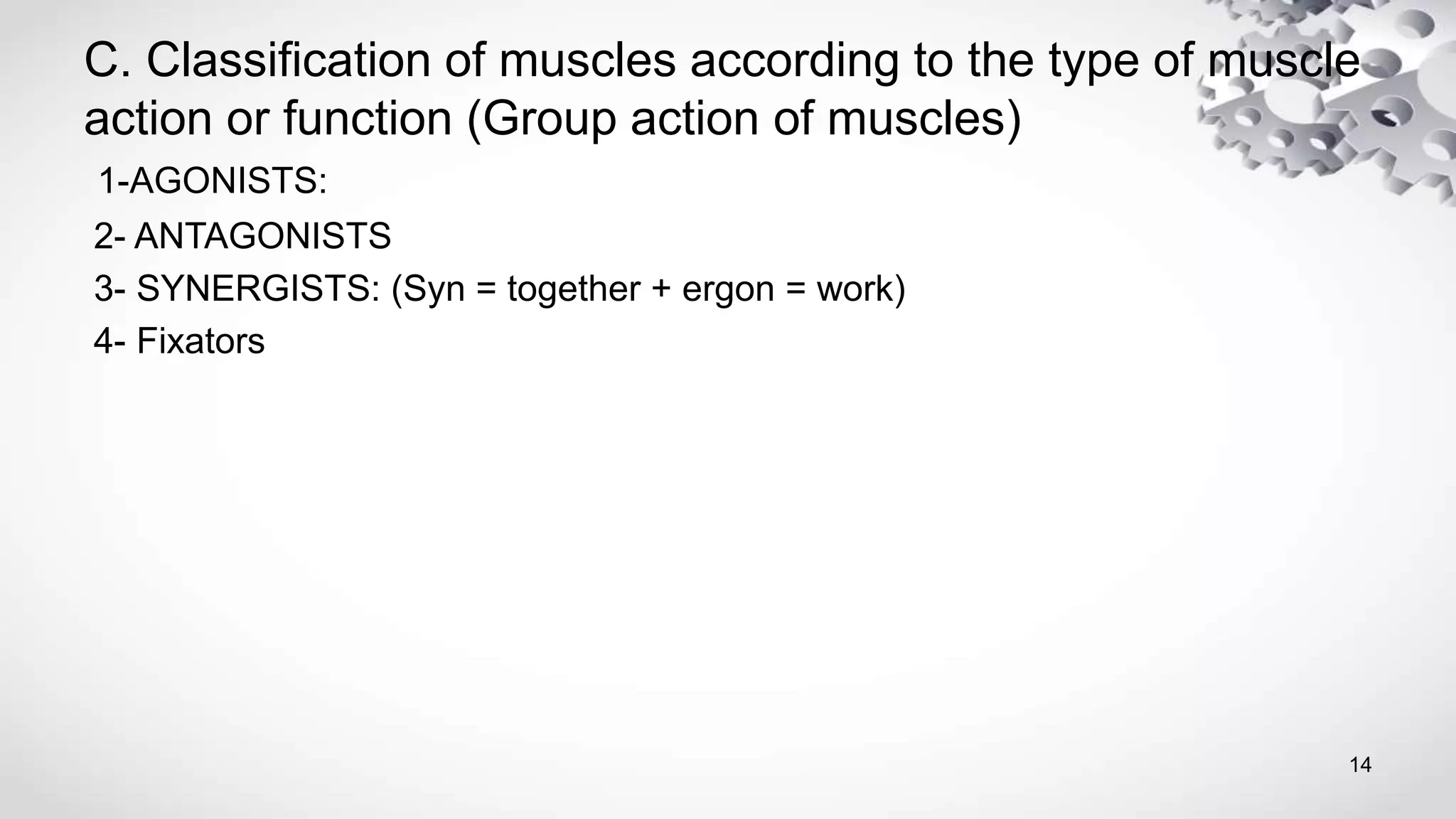 C. Classification of muscles according to the type of muscle action or function (Group action of muscles)

1-AGONISTS:

2- ANTAGONISTS

3- SYNERGISTS: (Syn = together + ergon = work)

4- Fixators

14